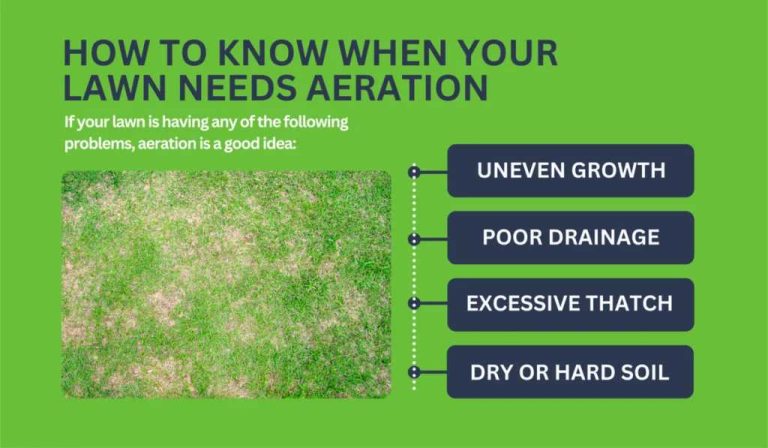 HOW TO KNOW WHEN YOUR LAWN NEEDS AERATION

If your lawn is having any of the following problems, aeration is a good idea:

UNEVEN GROWTH

POOR DRAINAGE

EXCESSIVE THATCH

DRY OR HARD SOIL